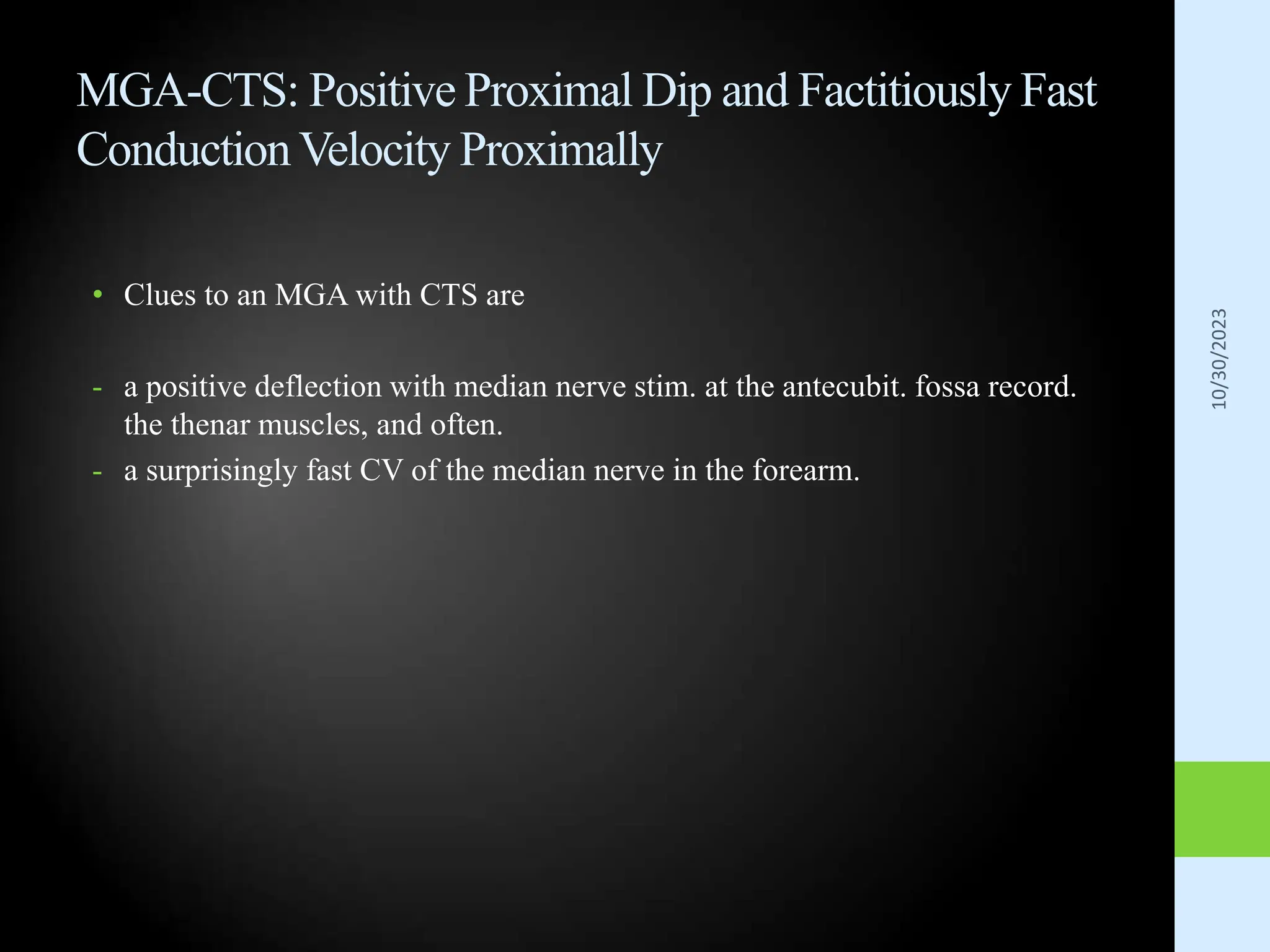 MGA-CTS: Positive Proximal Dip and Factitiously Fast Conduction Velocity Proximally

• Clues to an MGA with CTS are

- a positive deflection with median nerve stim. at the antecubit. fossa record. the thenar muscles, and often.
- a surprisingly fast CV of the median nerve in the forearm.

10/30/2023